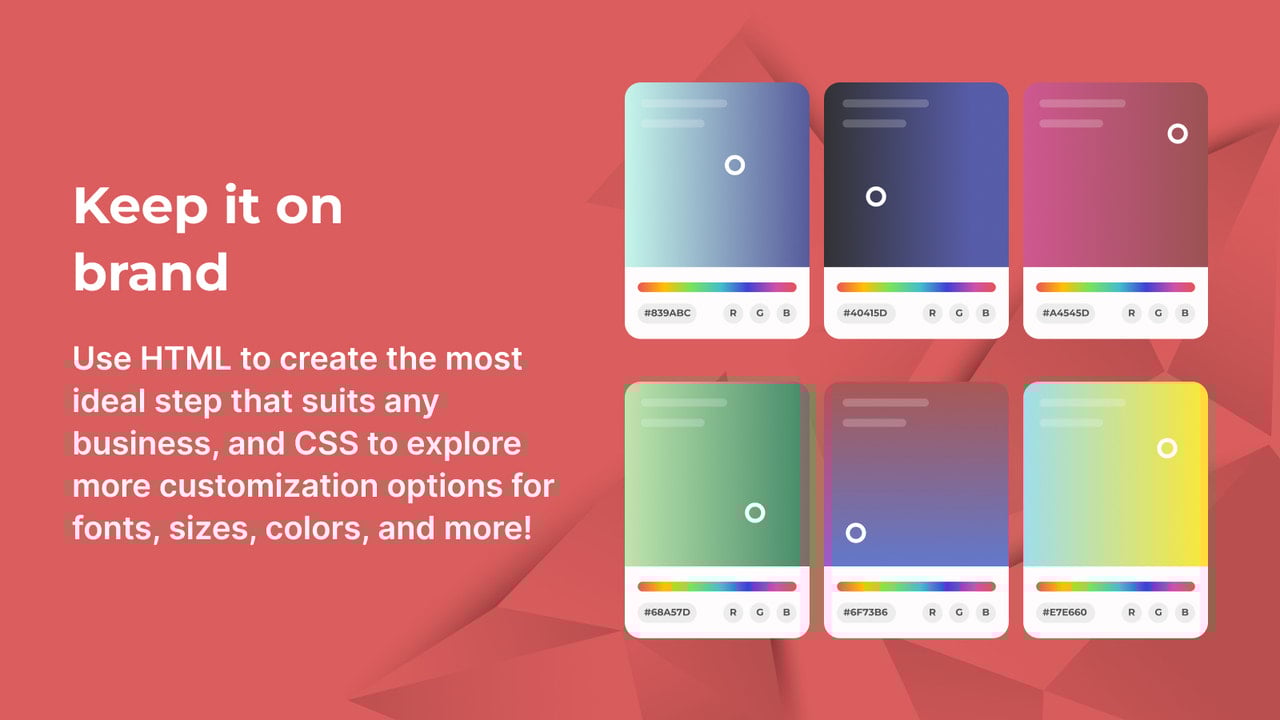 Keep it on brand

Use HTML to create the most ideal step that suits any business, and CSS to explore more customization options for fonts, sizes, colors, and more!

#839ABC R G B

#40415D R G B

#A4545D R G B

#68A57D R G B

#6F73B6 R G B

#E7E660 R G B